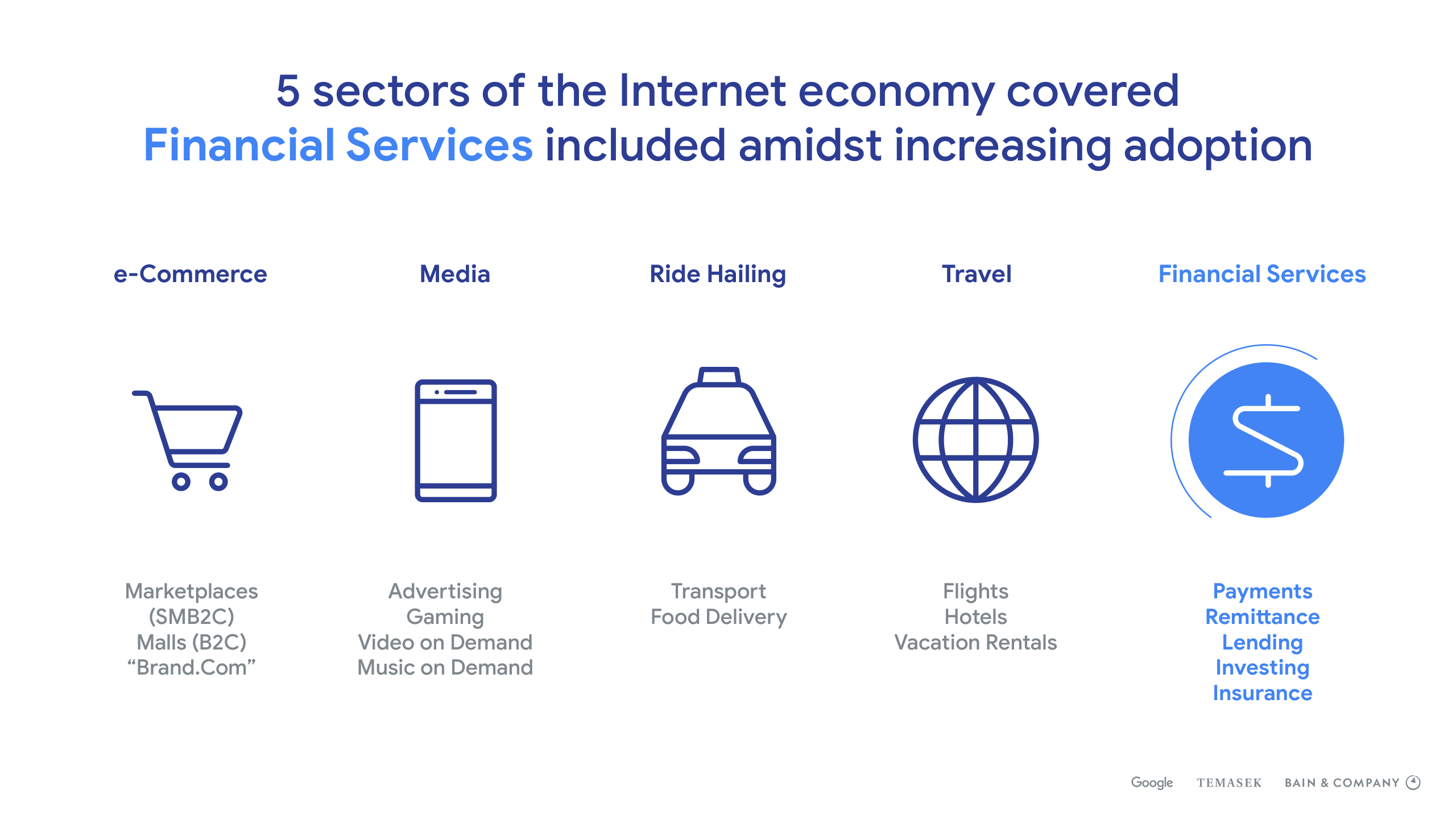 5 sectors of the Internet economy covered
Financial Services included amidst increasing adoption

e-Commerce

Marketplaces
(SMB2C)
Malls (B2C)
“Brand.Com”

Media

Advertising
Gaming
Video on Demand
Music on Demand

Ride Hailing

Transport
Food Delivery

Travel

Flights
Hotels
Vacation Rentals

Financial Services

Payments
Remittance
Lending
Investing
Insurance

Google TEMASEK BAIN & COMPANY